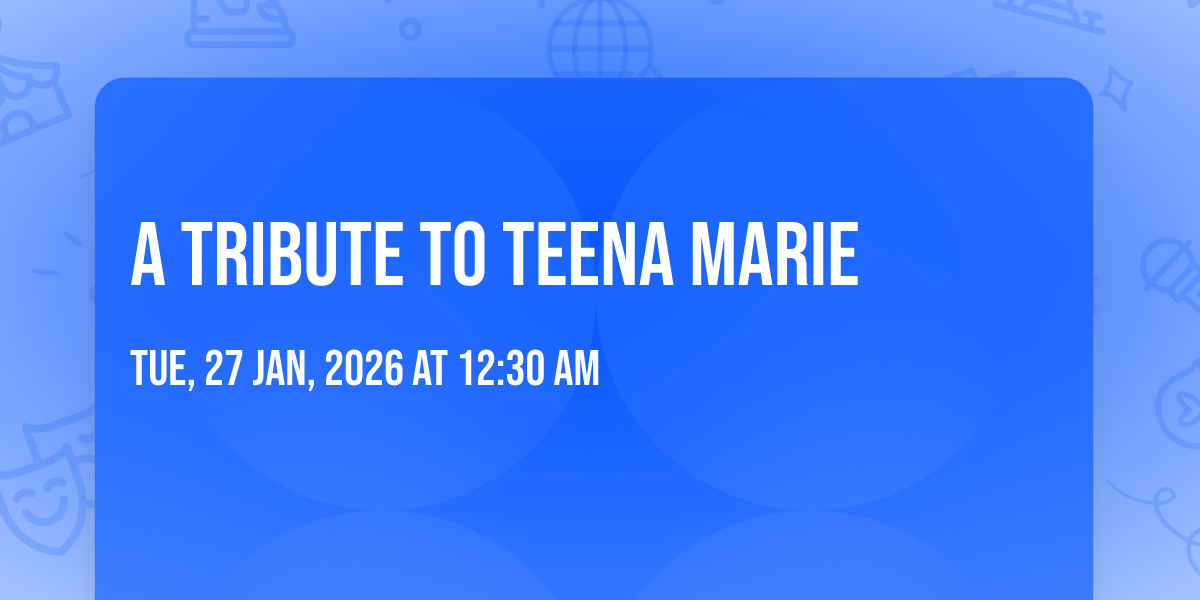 A TRIBUTE TO TEENA MARIE

TUE, 27 JAN, 2026 AT 12:30 AM